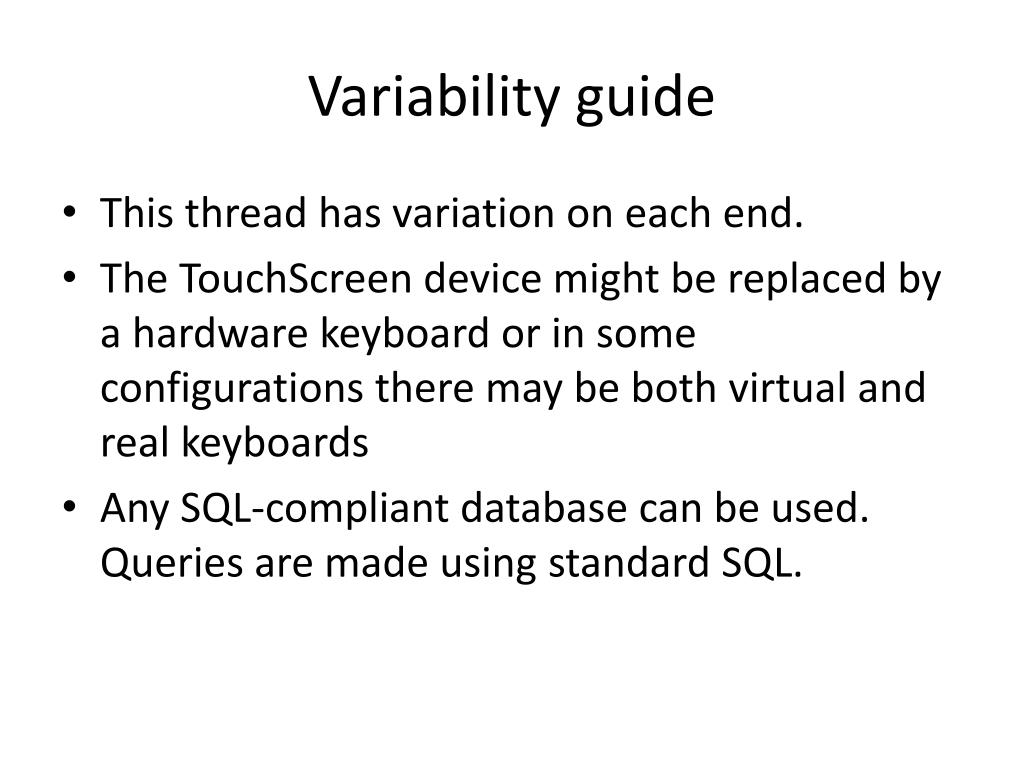 Variability guide

• This thread has variation on each end.
• The TouchScreen device might be replaced by a hardware keyboard or in some configurations there may be both virtual and real keyboards
• Any SQL-compliant database can be used. Queries are made using standard SQL.